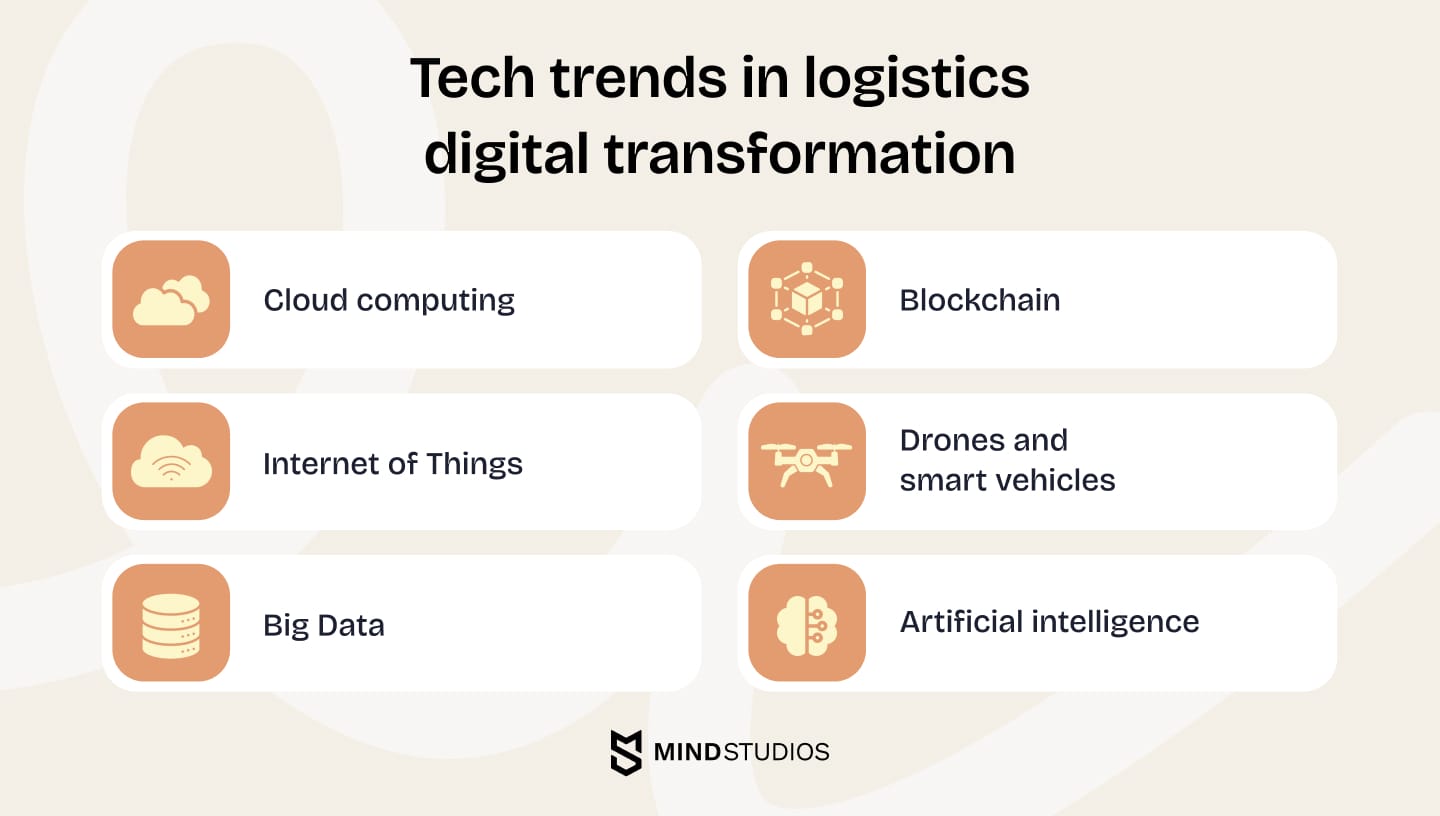 Tech trends in logistics digital transformation

Cloud computing

Internet of Things

Big Data

Blockchain

Drones and smart vehicles

Artificial intelligence

MIND STUDIOS